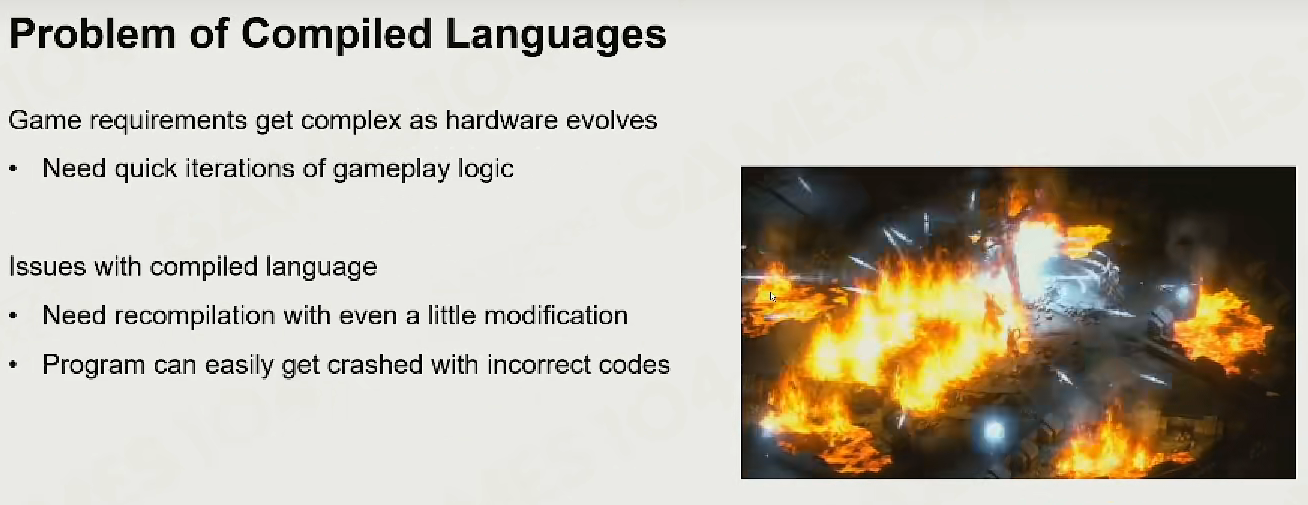 Problem of Compiled Languages

Game requirements get complex as hardware evolves

• Need quick iterations of gameplay logic

Issues with compiled language

• Need recompilation with even a little modification

• Program can easily get crashed with incorrect codes

GAMES104